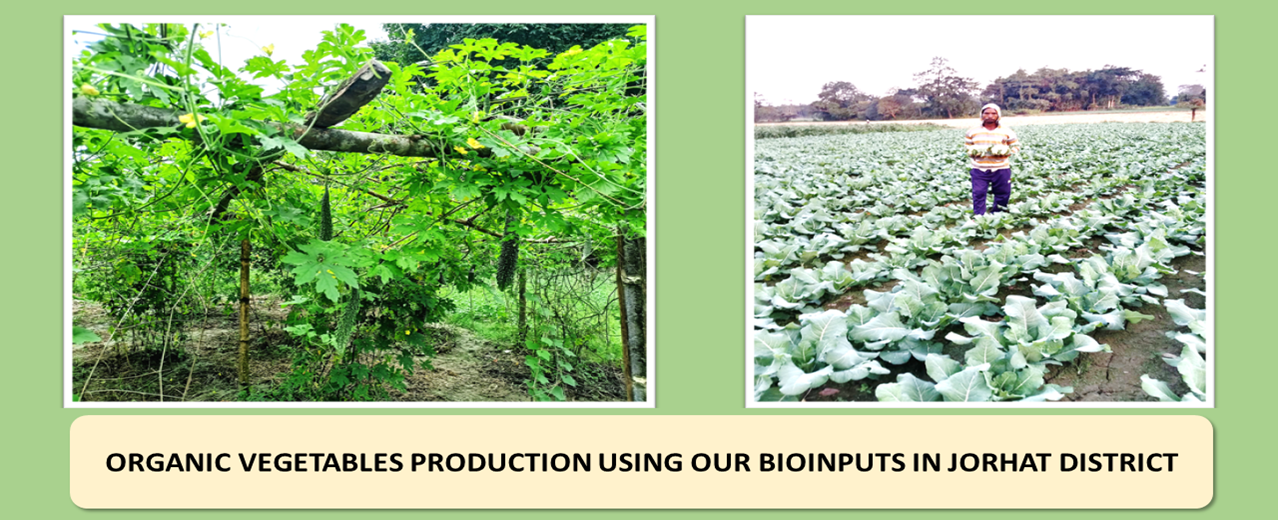 ORGANIC VEGETABLES PRODUCTION USING OUR BIOINPUTS IN JORHAT DISTRICT